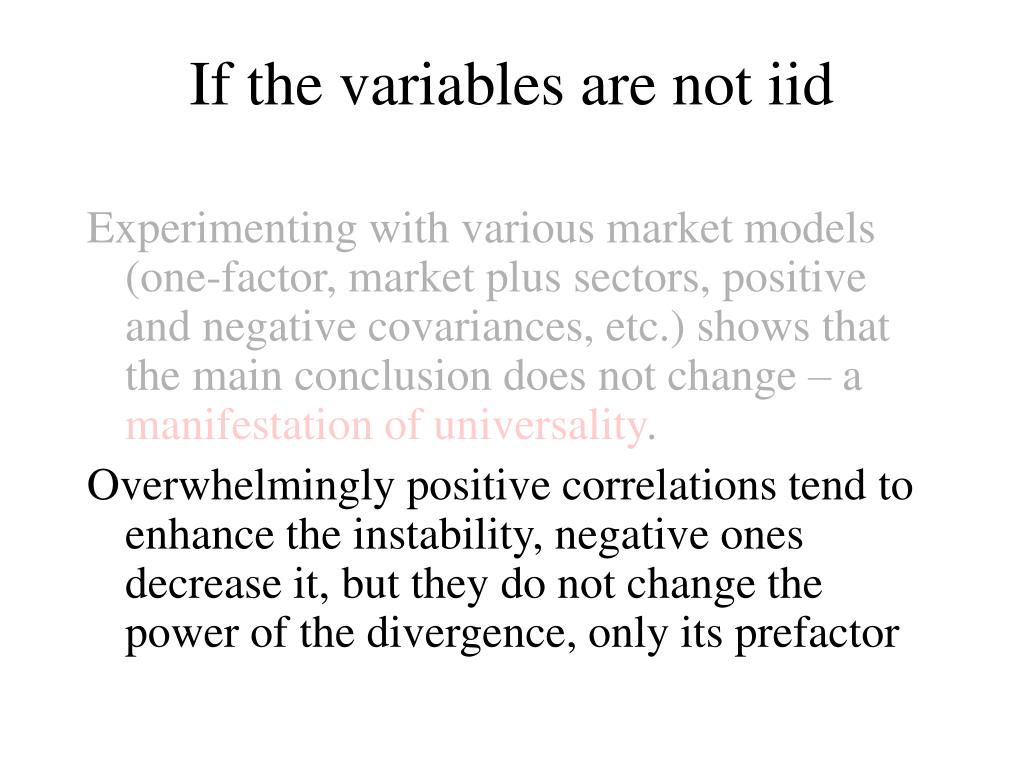 If the variables are not iid

Experimenting with various market models (one-factor, market plus sectors, positive and negative covariances, etc.) shows that the main conclusion does not change – a manifestation of universality.

Overwhelmingly positive correlations tend to enhance the instability, negative ones decrease it, but they do not change the power of the divergence, only its prefactor